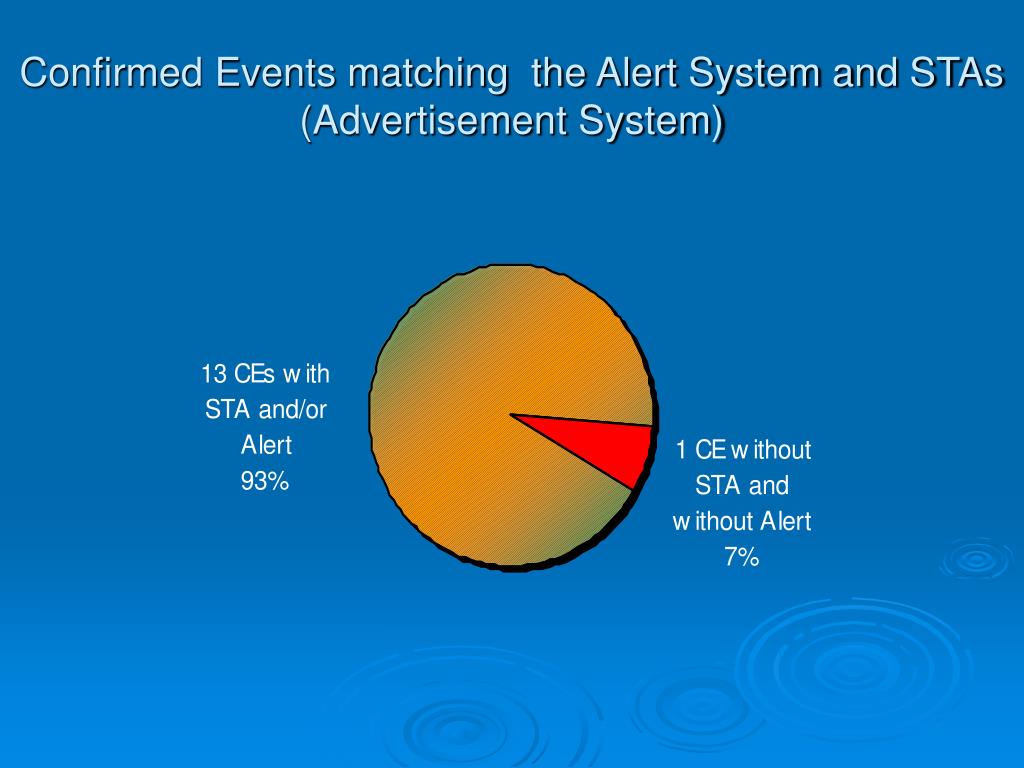 Confirmed Events matching the Alert System and STAs (Advertisement System)

13 CEs with STA and/or Alert 93%

1 CE without STA and without Alert 7%